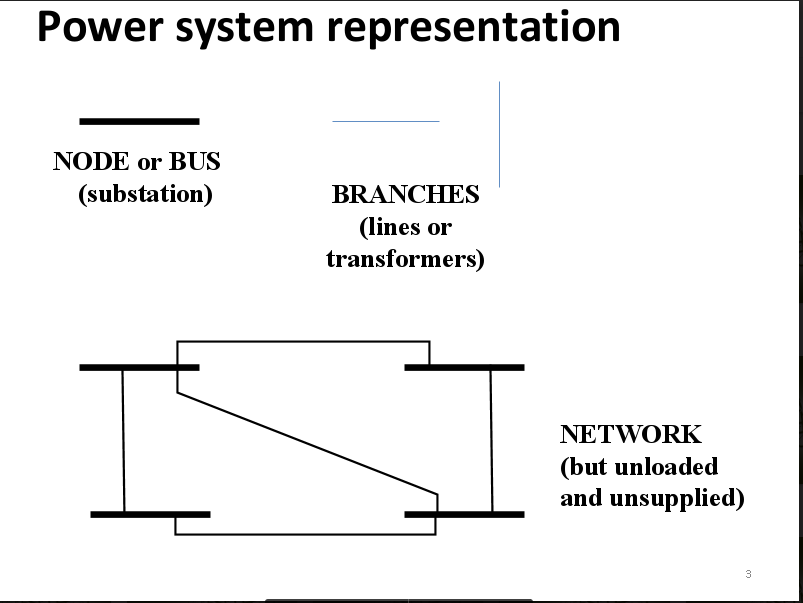 Power system representation

NODE or BUS
(substation)

BRANCHES
(lines or
transformers)

NETWORK
(but unloaded
and unsupplied)

3